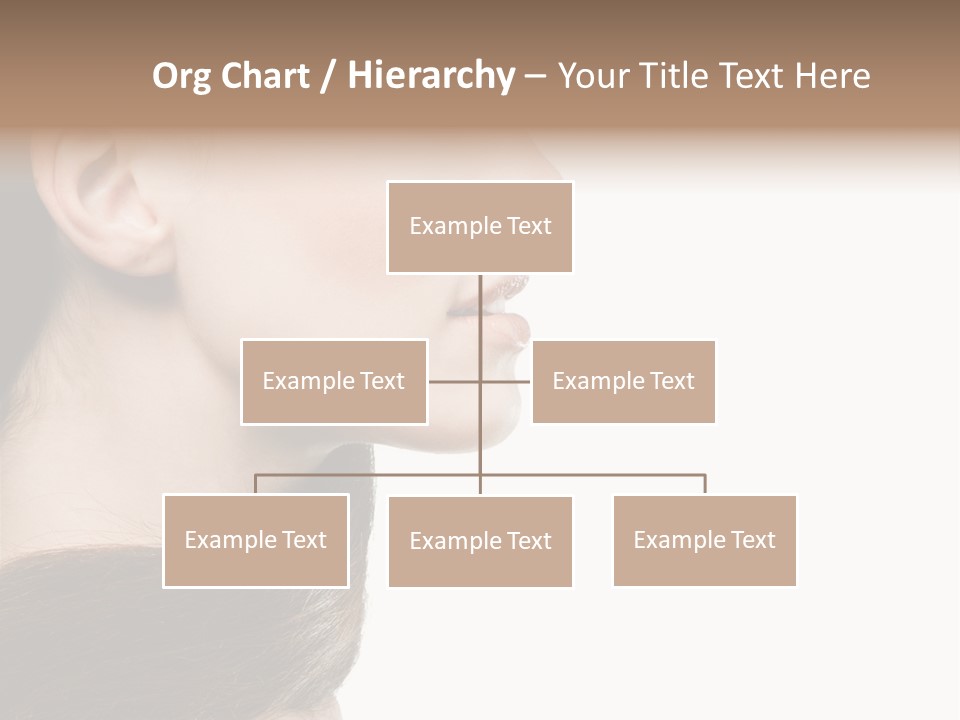 Org Chart / Hierarchy – Your Title Text Here

Example Text

Example Text

Example Text

Example Text

Example Text

Example Text